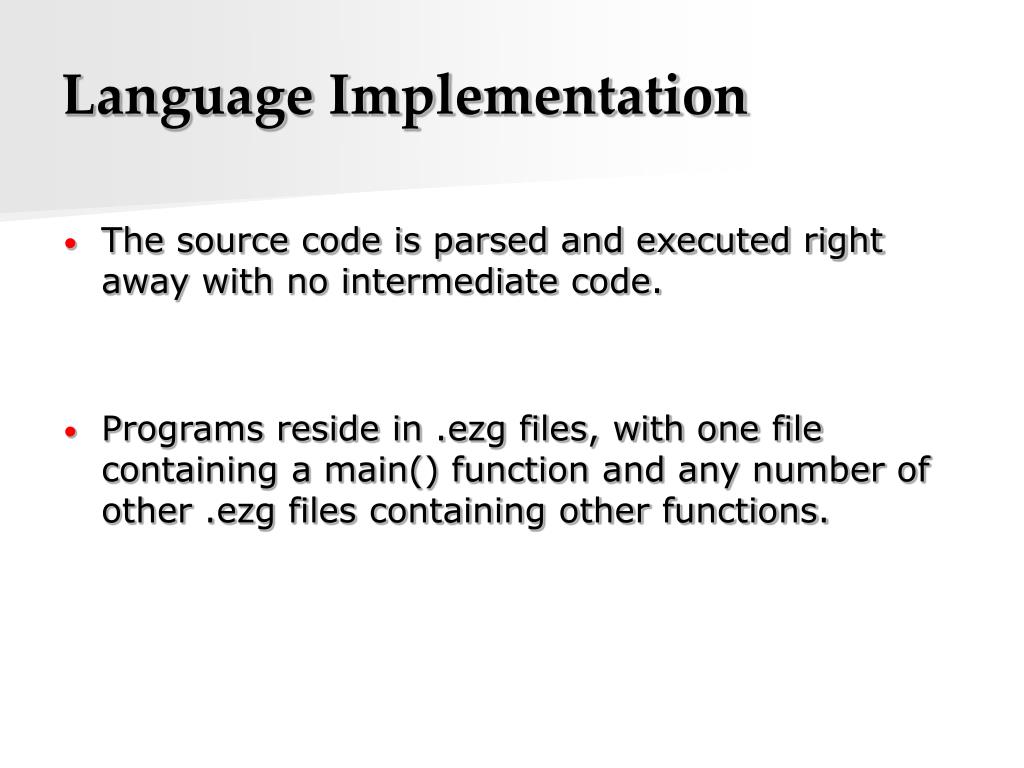 Language Implementation

• The source code is parsed and executed right away with no intermediate code.

• Programs reside in .ezg files, with one file containing a main() function and any number of other .ezg files containing other functions.